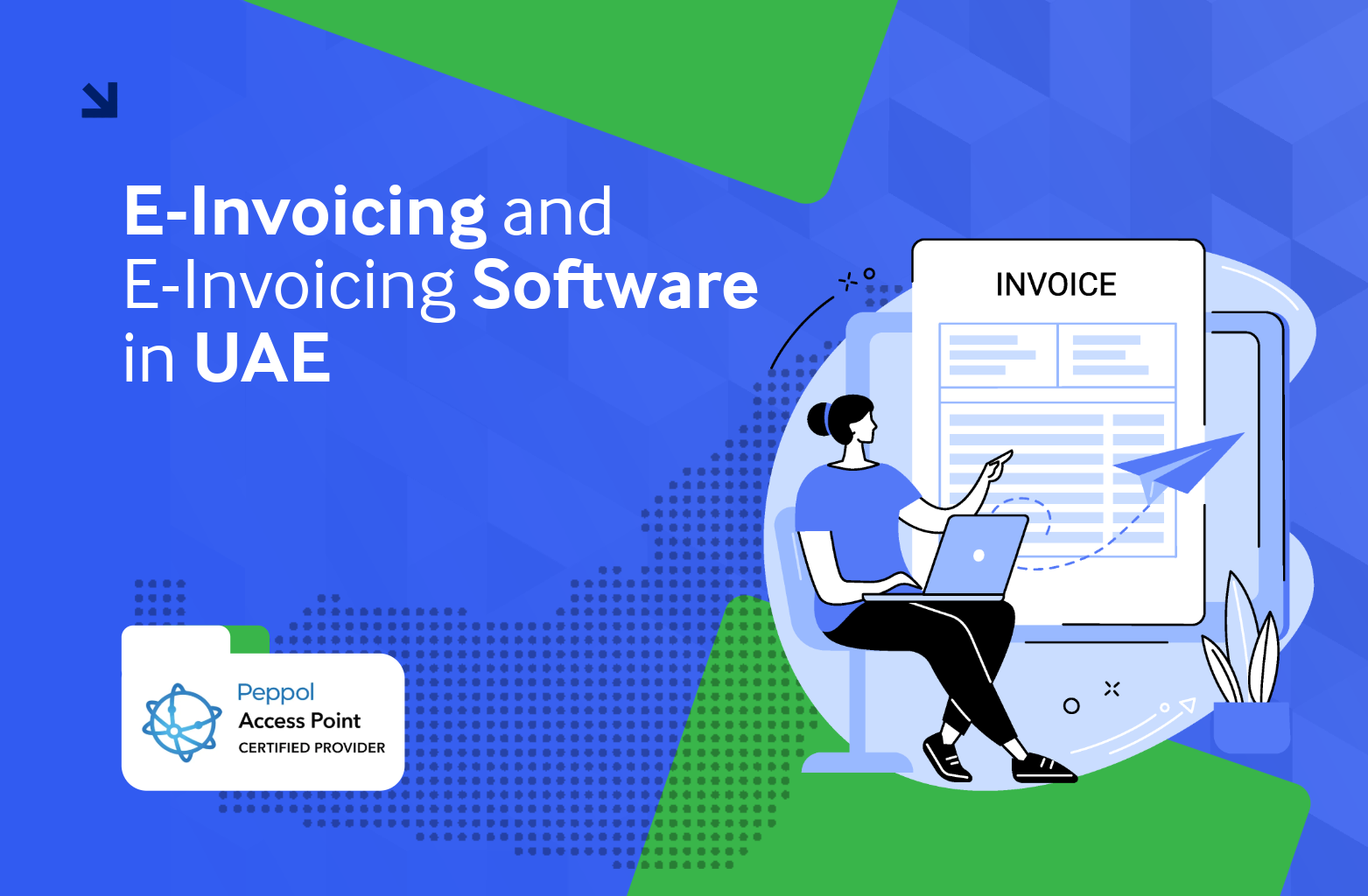 E-Invoicing and E-Invoicing Software in UAE

INVOICE

Peppol
Access Point
CERTIFIED PROVIDER